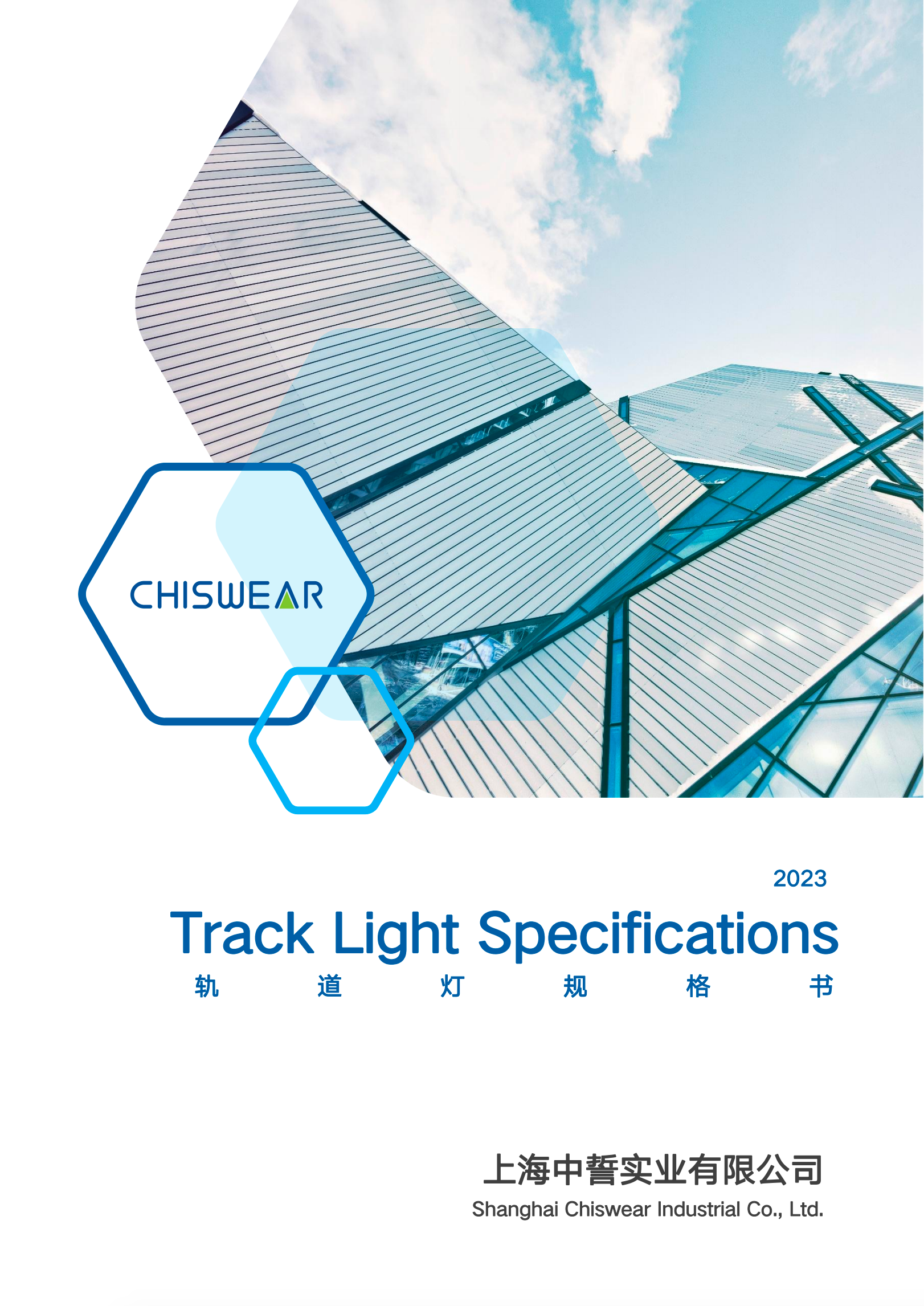 CHISWEAR

2023

Track Light Specifications

轨 道 灯 规 格 书

上海中誓实业有限公司

Shanghai Chiswear Industrial Co., Ltd.